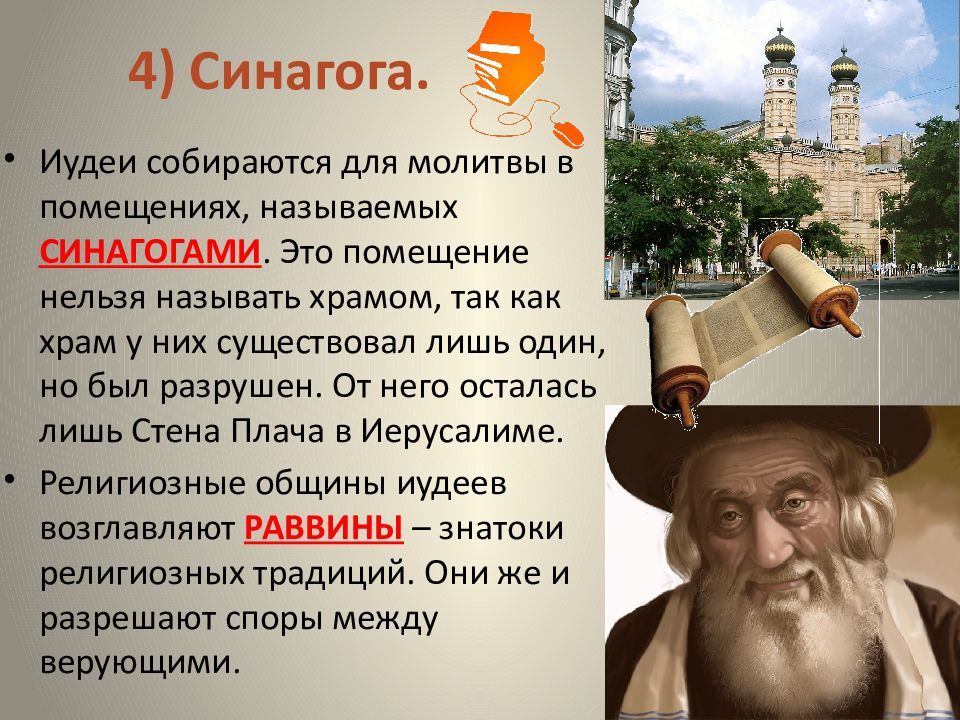 4) Синагога.

• Иудеи собираются для молитвы в помещениях, называемых СИНАГОГАМИ. Это помещение нельзя называть храмом, так как храм у них существовал лишь один, но был разрушен. От него осталась лишь Стена Плача в Иерусалиме.

• Религиозные общины иудеев возглавляют РАВВИНЫ – знатоки религиозных традиций. Они же и разрешают споры между верующими.